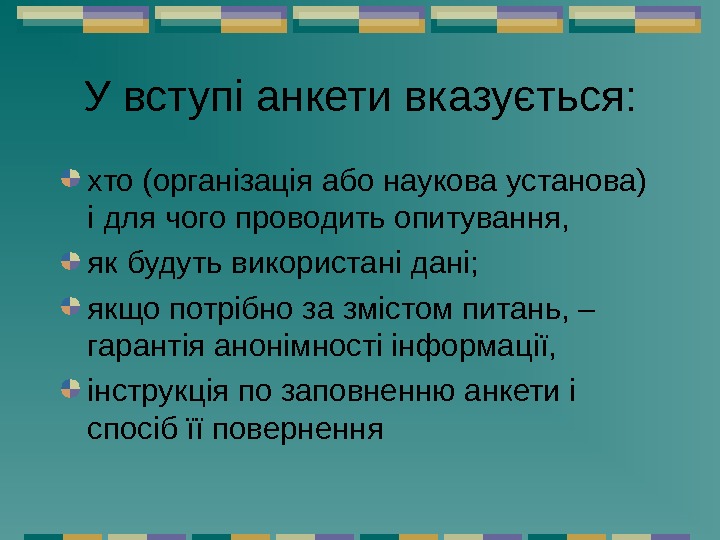 У вступі анкети вказується:

хто (організація або наукова установа) і для чого проводить опитування,

як будуть використані дані;

якщо потрібно за змістом питань, – гарантія анонімності інформації,

інструкція по заповненню анкети і спосіб її повернення